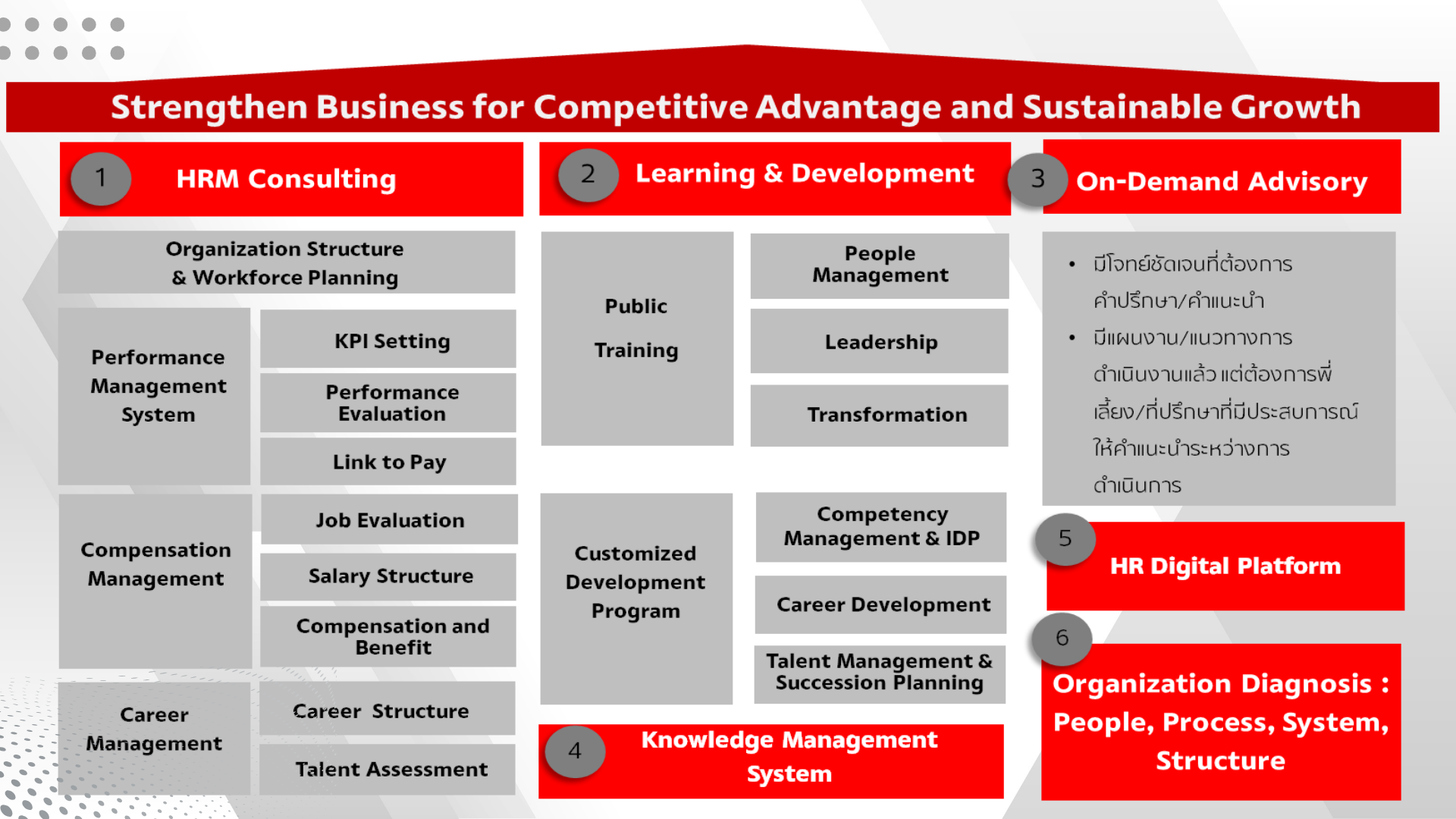 Strengthen Business for Competitive Advantage and Sustainable Growth

1 HRM Consulting

Organization Structure & Workforce Planning

Performance Management System

KPI Setting

Performance Evaluation

Link to Pay

Compensation Management

Job Evaluation

Salary Structure

Compensation and Benefit

Career Management

Career Structure

Talent Assessment

2 Learning & Development

Public Training

People Management

Leadership

Transformation

Customized Development Program

Competency Management & IDP

Career Development

Talent Management & Succession Planning

4 Knowledge Management System

3 On-Demand Advisory

• มีโจทย์ชัดเจนที่ต้องการคำปรึกษา/คำแนะนำ
• มีแผนงาน/แนวทางการดำเนินงานแล้ว แต่ต้องการพี่เลี้ยง/ที่ปรึกษาที่มีประสบการณ์ให้คำแนะนำระหว่างการดำเนินการ

5 HR Digital Platform

6 Organization Diagnosis : People, Process, System, Structure